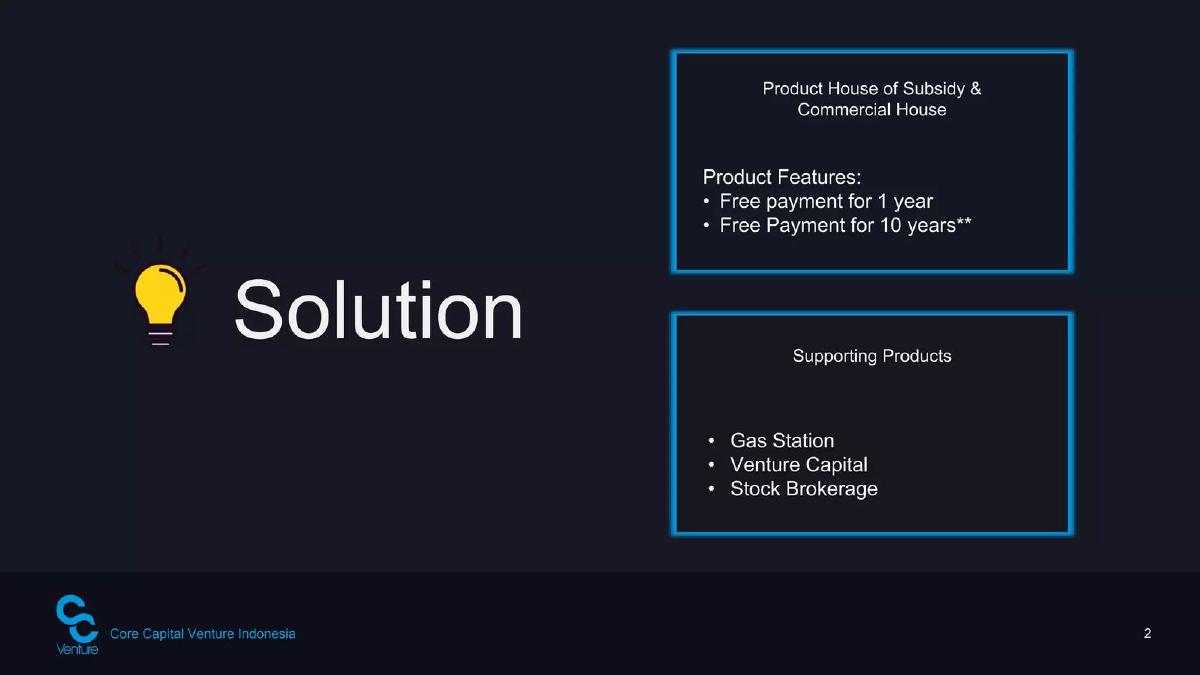 Solution

Product House of Subsidy & Commercial House

Product Features:
• Free payment for 1 year
• Free Payment for 10 years**

Supporting Products

• Gas Station
• Venture Capital
• Stock Brokerage

Venture
Core Capital Venture Indonesia

2